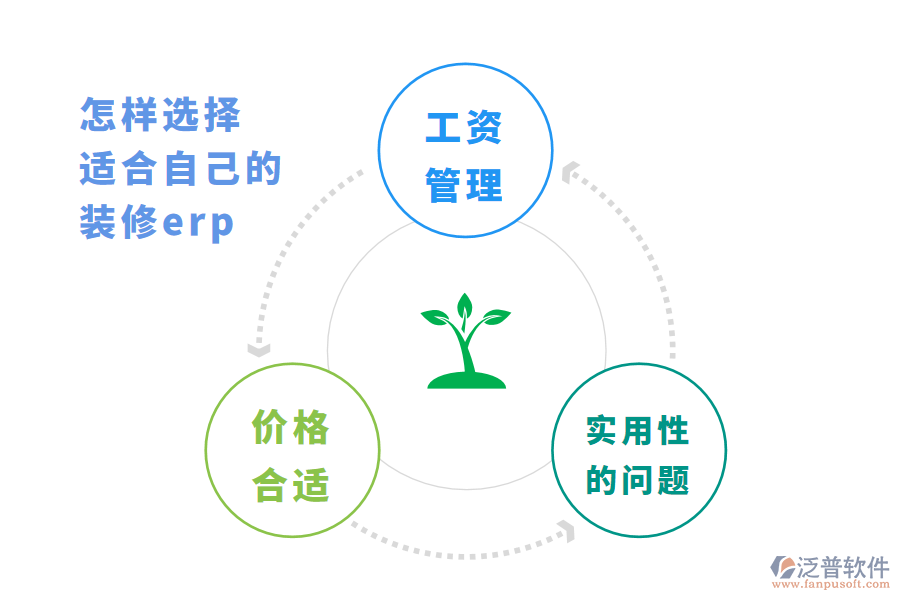 怎样选择
适合自己的
装修erp

工资
管理

价格
合适

实用性
的问题

泛普软件
www.fanpusoft.com